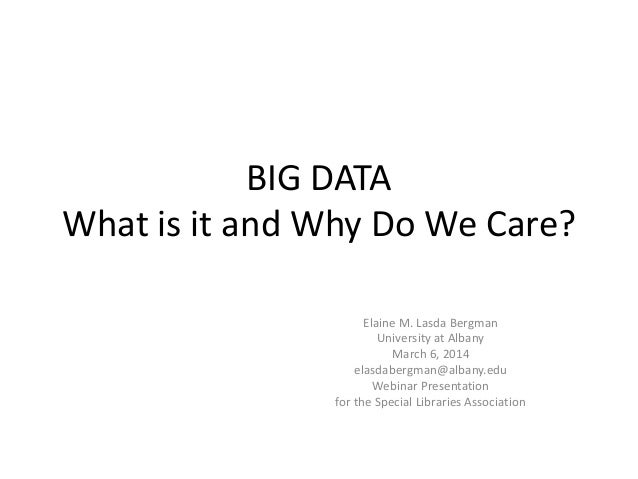 BIG DATA
What is it and Why Do We Care?

Elaine M. Lasda Bergman
University at Albany
March 6, 2014
elasdabergman@albany.edu
Webinar Presentation
for the Special Libraries Association